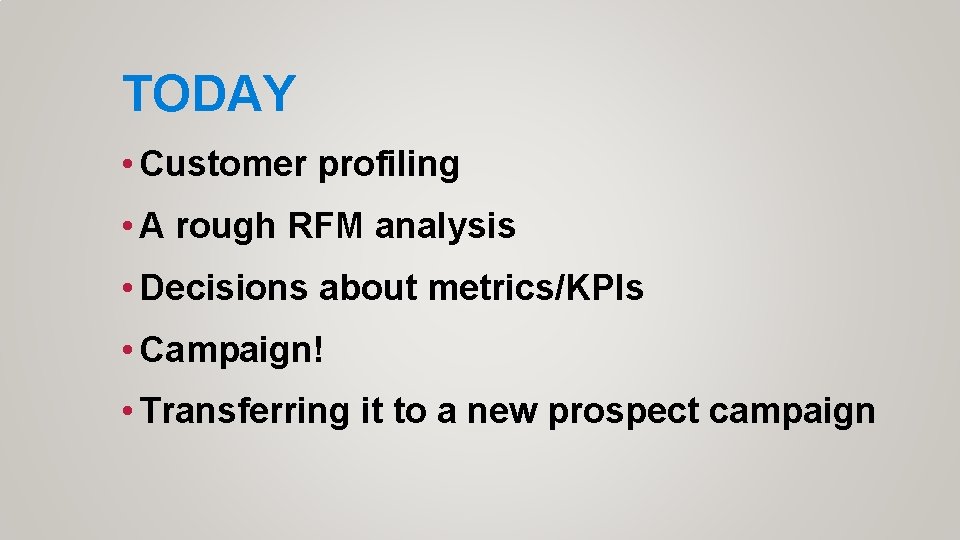 TODAY

• Customer profiling

• A rough RFM analysis

• Decisions about metrics/KPIs

• Campaign!

• Transferring it to a new prospect campaign